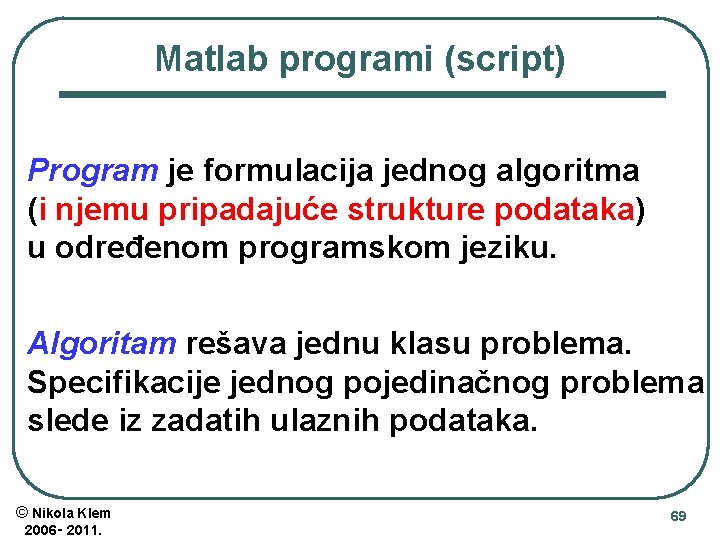 Matlab programi (script)

Program je formulacija jednog algoritma (i njemu pripadajuće strukture podataka) u određenom programskom jeziku.

Algoritam rešava jednu klasu problema. Specifikacije jednog pojedinačnog problema slede iz zadatih ulaznih podataka.

© Nikola Klem
2006- 2011.

69